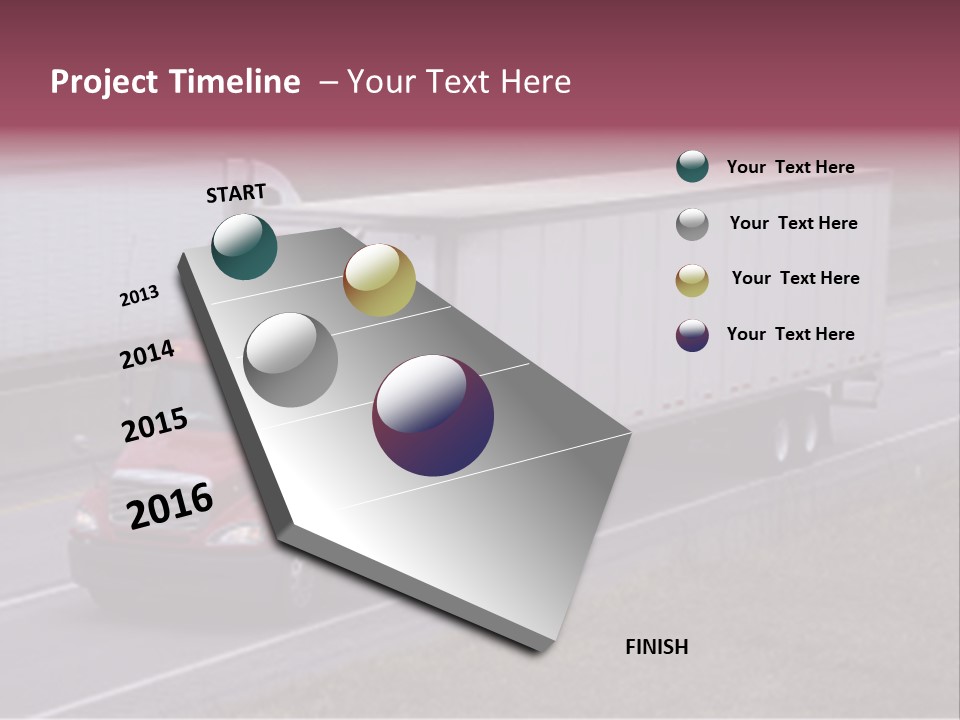 Project Timeline – Your Text Here

START

2013

2014

2015

2016

FINISH

Your Text Here

Your Text Here

Your Text Here

Your Text Here